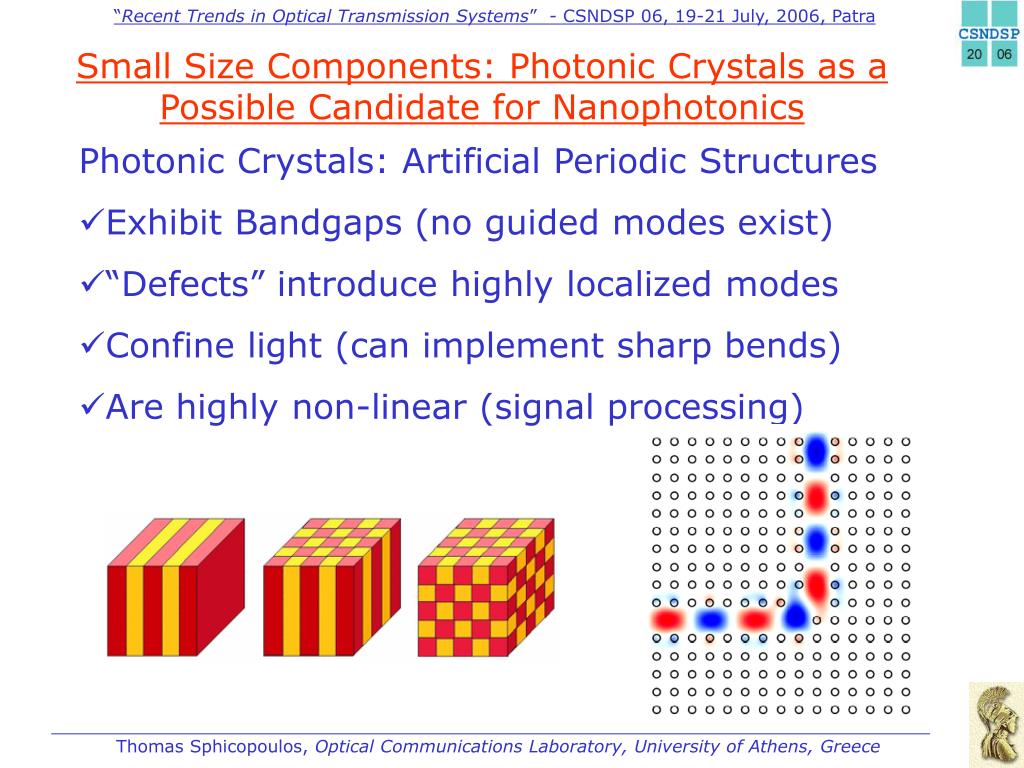 “Recent Trends in Optical Transmission Systems” - CSNDSP 06, 19-21 July, 2006, Patra

CSNDSP 20 06

Small Size Components: Photonic Crystals as a Possible Candidate for Nanophotonics

Photonic Crystals: Artificial Periodic Structures

✓Exhibit Bandgaps (no guided modes exist)

✓“Defects” introduce highly localized modes

✓Confine light (can implement sharp bends)

✓Are highly non-linear (signal processing)

Thomas Sphicopoulos, Optical Communications Laboratory, University of Athens, Greece